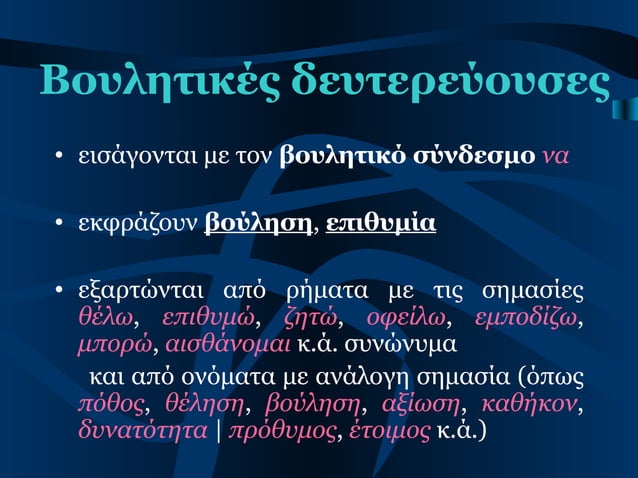 Βουλητικές δευτερεύουσες

• εισάγονται με τον βουλητικό σύνδεσμο να

• εκφράζουν βούληση, επιθυμία

• εξαρτώνται από ρήματα με τις σημασίες θέλω, επιθυμώ, ζητώ, οφείλω, εμποδίζω, μπορώ, αισθάνομαι κ.ά. συνώνυμα

και από ονόματα με ανάλογη σημασία (όπως πόθος, θέληση, βούληση, αξίωση, καθήκον, δυνατότητα | πρόθυμος, έτοιμος κ.ά.)